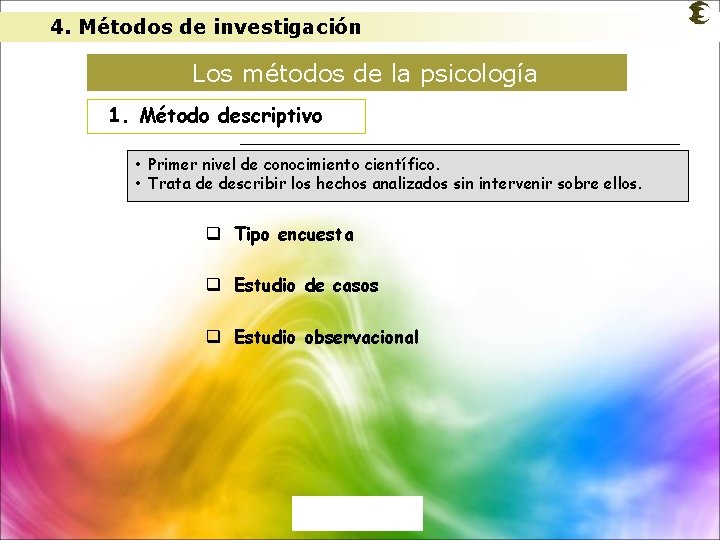 4. Métodos de investigación

Los métodos de la psicología

1. Método descriptivo

• Primer nivel de conocimiento científico.
• Trata de describir los hechos analizados sin intervenir sobre ellos.

❑ Tipo encuesta

❑ Estudio de casos

❑ Estudio observacional